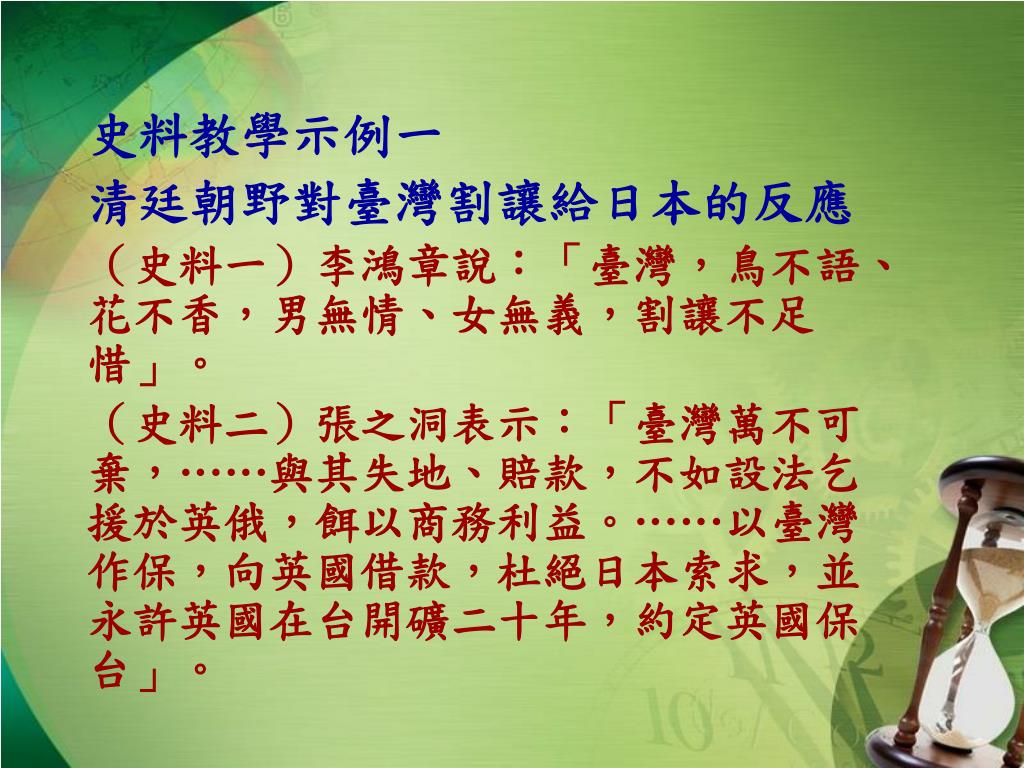 史料教學示例一
清廷朝野對臺灣割讓給日本的反應

（史料一）李鴻章說：「臺灣，鳥不語、花不香，男無情、女無義，割讓不足惜」。

（史料二）張之洞表示：「臺灣萬不可棄，……與其失地、賠款，不如設法乞援於英俄，餌以商務利益。……以臺灣作保，向英國借款，杜絕日本索求，並永許英國在台開礦二十年，約定英國保台」。